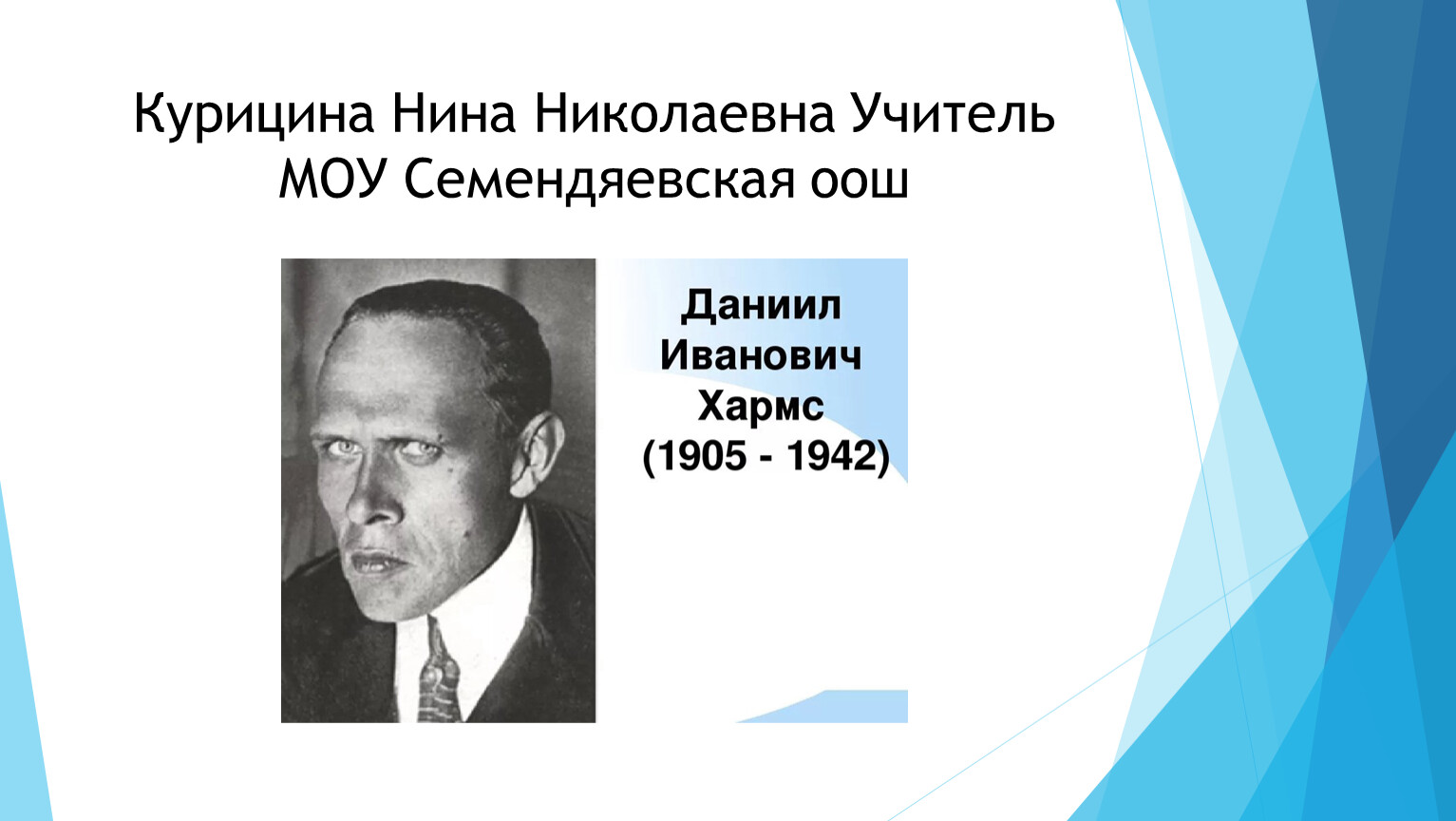 Курицина Нина Николаевна Учитель МОУ Семендяевская оош

Даниил Иванович Хармс (1905 - 1942)